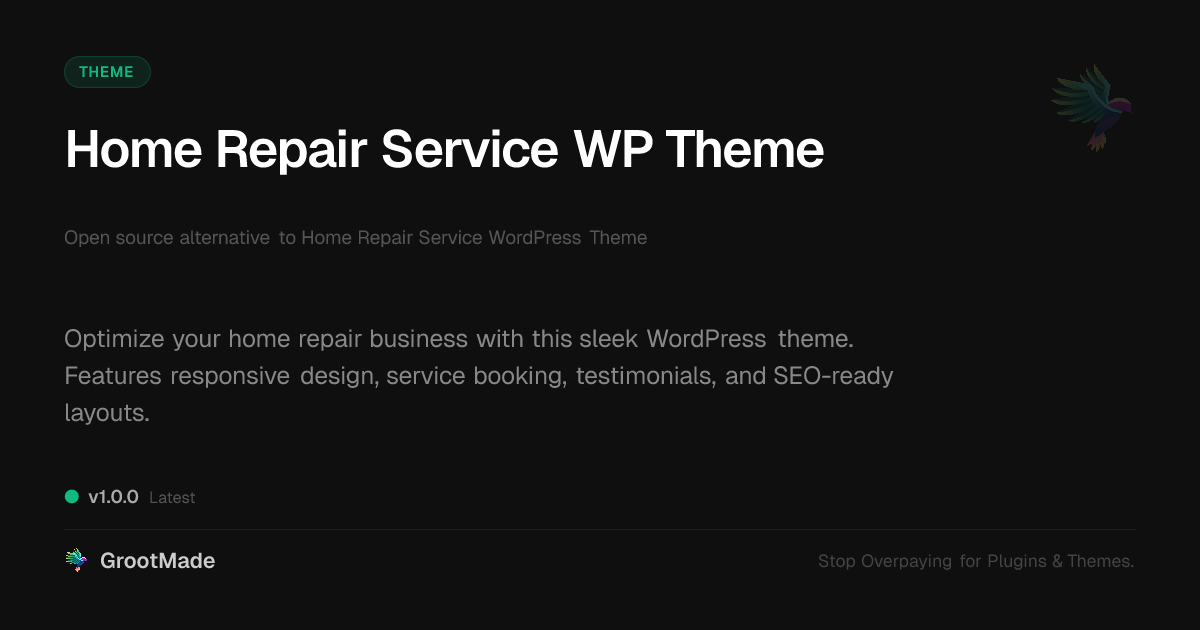 THEME

Home Repair Service WP Theme

Open source alternative to Home Repair Service WordPress Theme

Optimize your home repair business with this sleek WordPress theme. Features responsive design, service booking, testimonials, and SEO-ready layouts.

v1.0.0 Latest

GrootMade

Stop Overpaying for Plugins & Themes.